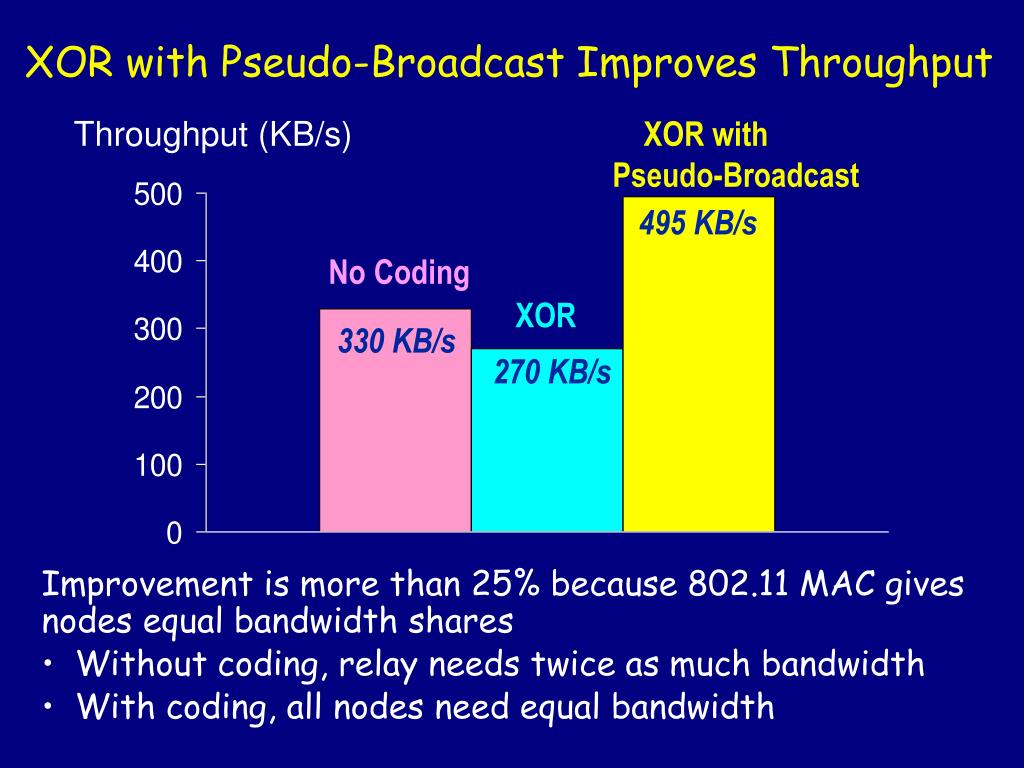 XOR with Pseudo-Broadcast Improves Throughput

Throughput (KB/s)

500
400
300
200
100
0

No Coding
330 KB/s

XOR
270 KB/s

XOR with Pseudo-Broadcast
495 KB/s

Improvement is more than 25% because 802.11 MAC gives nodes equal bandwidth shares

• Without coding, relay needs twice as much bandwidth
• With coding, all nodes need equal bandwidth